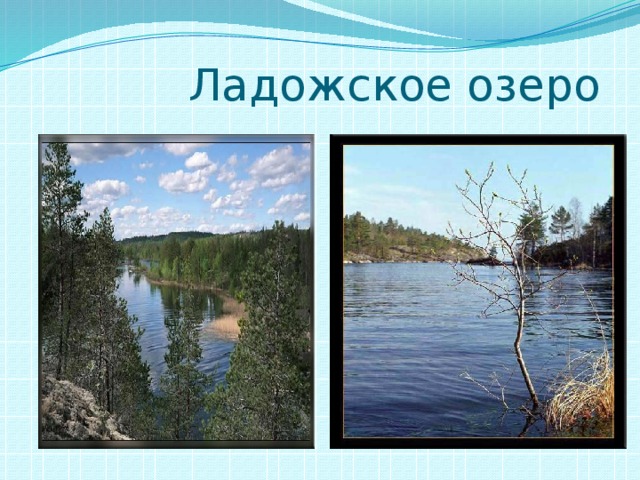 Ладожское озеро